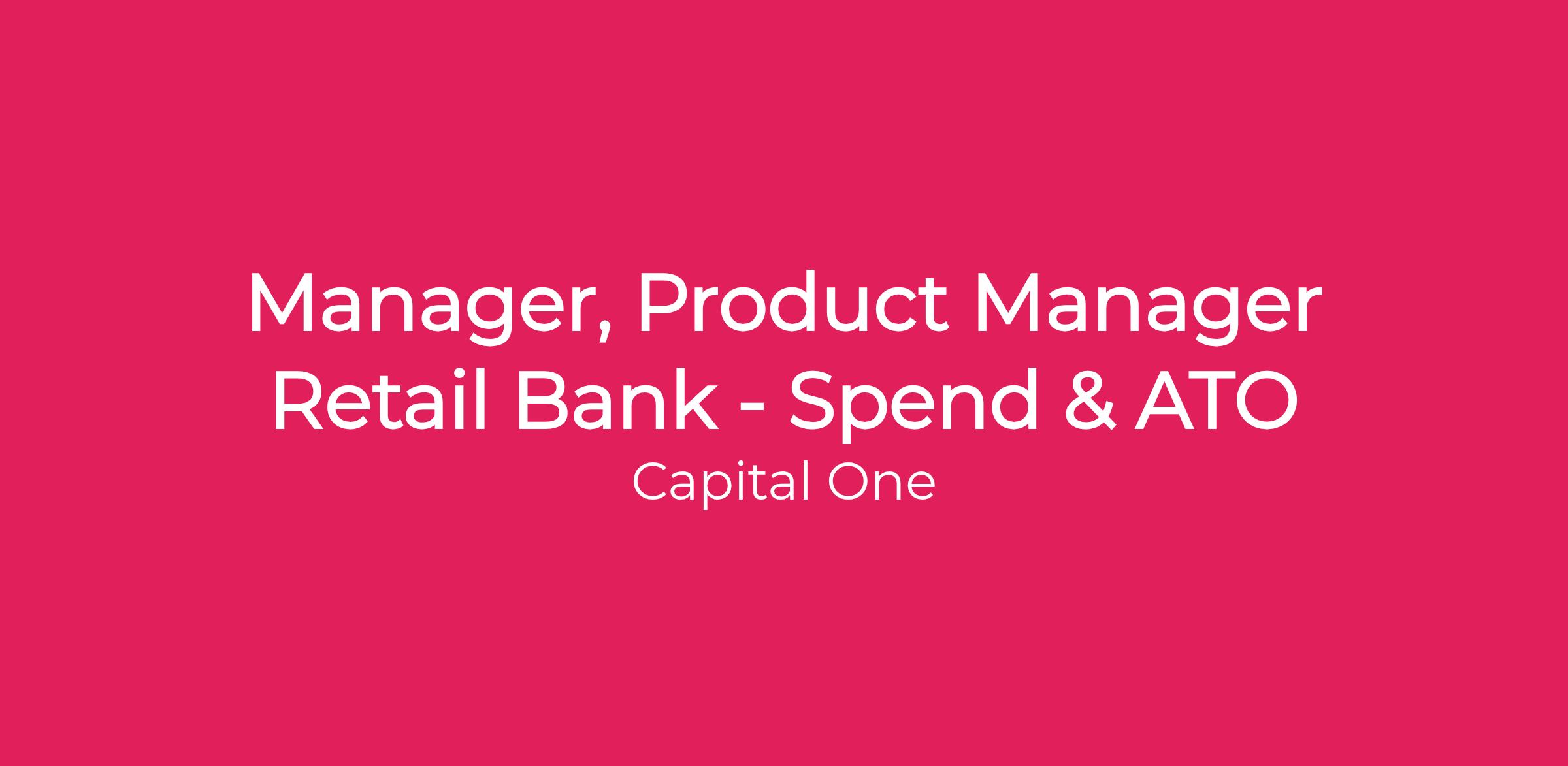 Manager, Product Manager
Retail Bank - Spend & ATO
Capital One